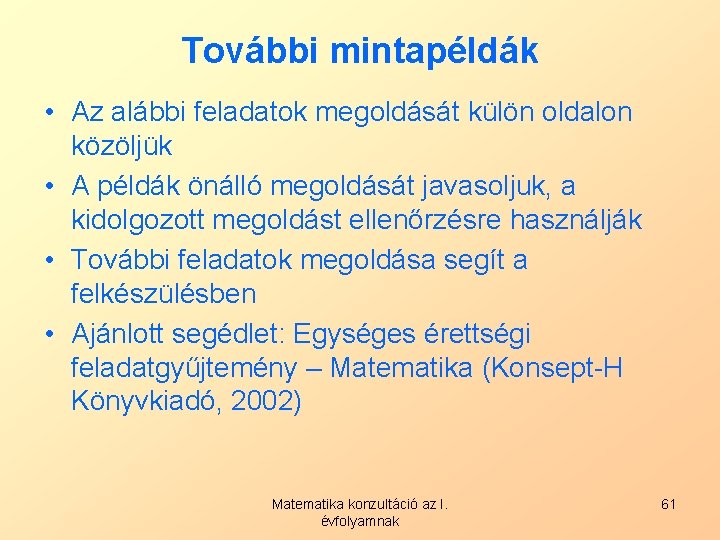 További mintapéldák

• Az alábbi feladatok megoldását külön oldalon közöljük
• A példák önálló megoldását javasoljuk, a kidolgozott megoldást ellenőrzésre használják
• További feladatok megoldása segít a felkészülésben
• Ajánlott segédlet: Egységes érettségi feladatgyűjtemény – Matematika (Konsept-H Könyvkiadó, 2002)

Matematika konzultáció az I. évfolyamnak

61